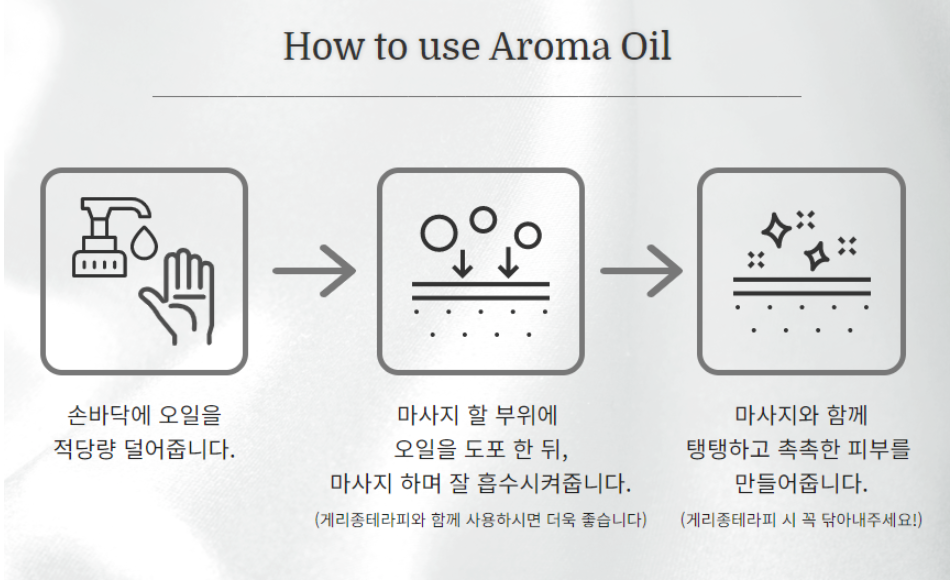 How to use Aroma Oil

손바닥에 오일을
적당량 덜어줍니다.

마사지 할 부위에
오일을 도포 한 뒤,
마사지 하며 잘 흡수시켜줍니다.
(게리종테라피와 함께 사용하시면 더욱 좋습니다)

마사지와 함께
탱탱하고 촉촉한 피부를
만들어줍니다.
(게리종테라피 시 꼭 닦아내주세요!)